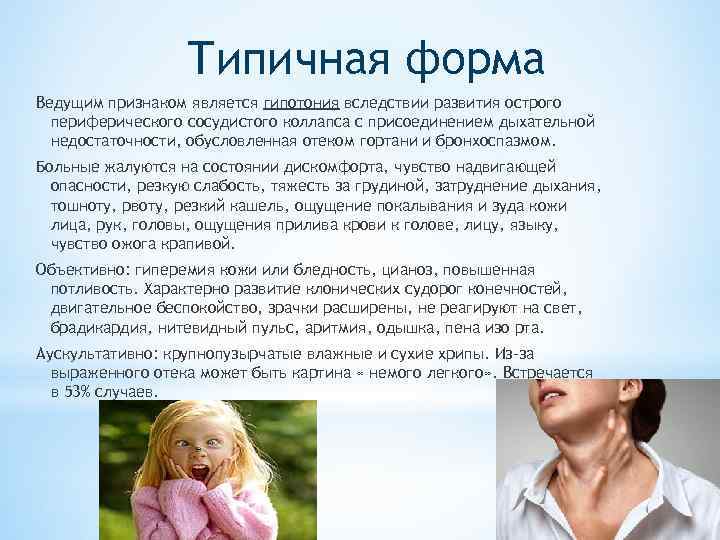 Типичная форма

Ведущим признаком является гипотония вследствии развития острого периферического сосудистого коллапса с присоединением дыхательной недостаточности, обусловленная отеком гортани и бронхоспазмом.

Больные жалуются на состоянии дискомфорта, чувство надвигающей опасности, резкую слабость, тяжесть за грудиной, затруднение дыхания, тошноту, рвоту, резкий кашель, ощущение покалывания и зуда кожи лица, рук, головы, ощущения прилива крови к голове, лицу, языку, чувство ожога крапивой.

Объективно: гиперемия кожи или бледность, цианоз, повышенная потливость. Характерно развитие клонических судорог конечностей, двигательное беспокойство, зрачки расширены, не реагируют на свет, брадикардия, нитевидный пульс, аритмия, одышка, пена изо рта.

Аускультативно: крупнопузырчатые влажные и сухие хрипы. Из-за выраженного отека может быть картина « немого легкого». Встречается в 53% случаев.